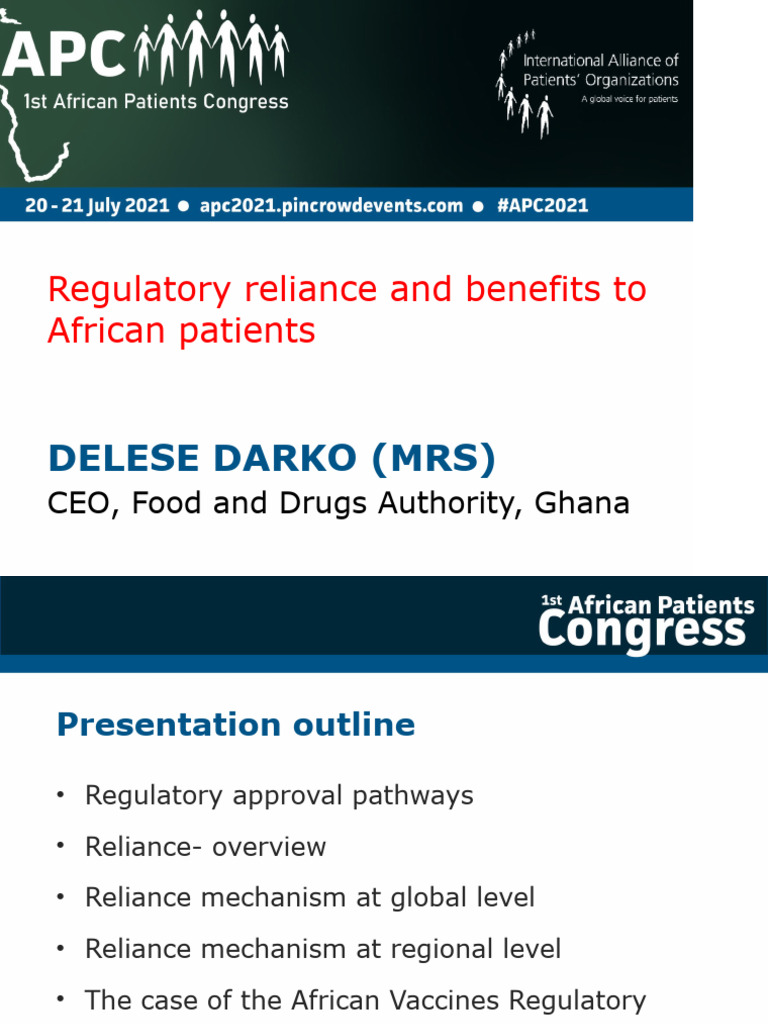 APC
1st African Patients Congress

International Alliance of Patients' Organizations
A global voice for patients

20 - 21 July 2021 ● apc2021.pincrowdevents.com ● #APC2021

Regulatory reliance and benefits to African patients

DELESE DARKO (MRS)
CEO, Food and Drugs Authority, Ghana

1st African Patients Congress

Presentation outline

• Regulatory approval pathways
• Reliance- overview
• Reliance mechanism at global level
• Reliance mechanism at regional level
• The case of the African Vaccines Regulatory